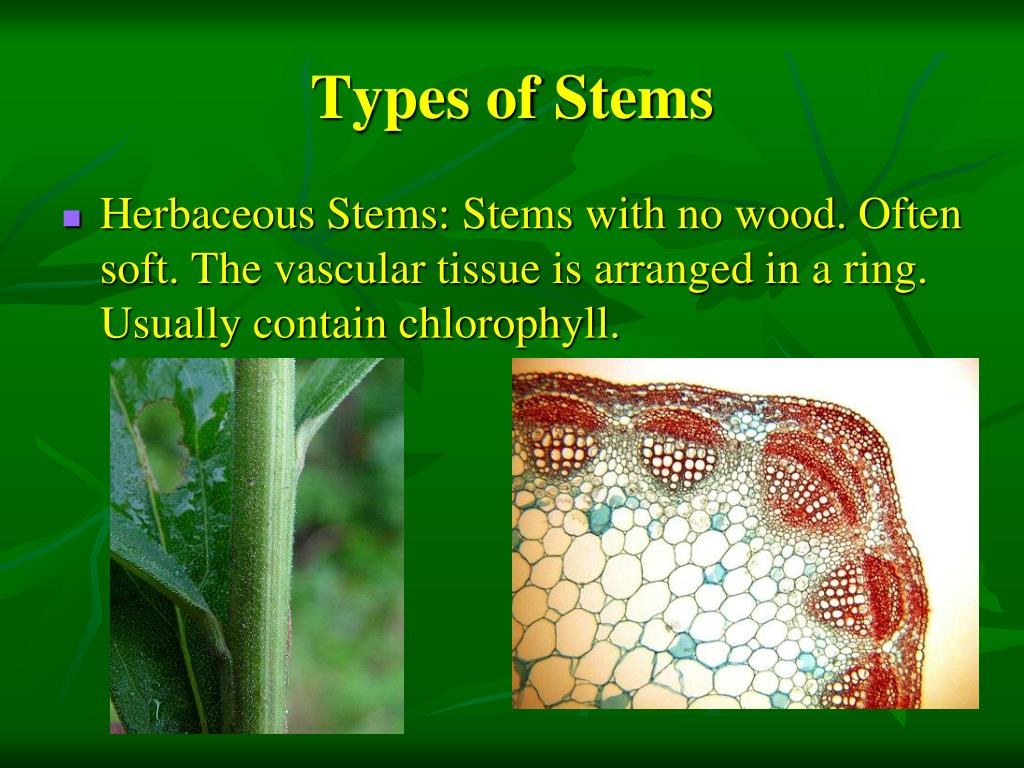 Types of Stems

Herbaceous Stems: Stems with no wood. Often soft. The vascular tissue is arranged in a ring. Usually contain chlorophyll.